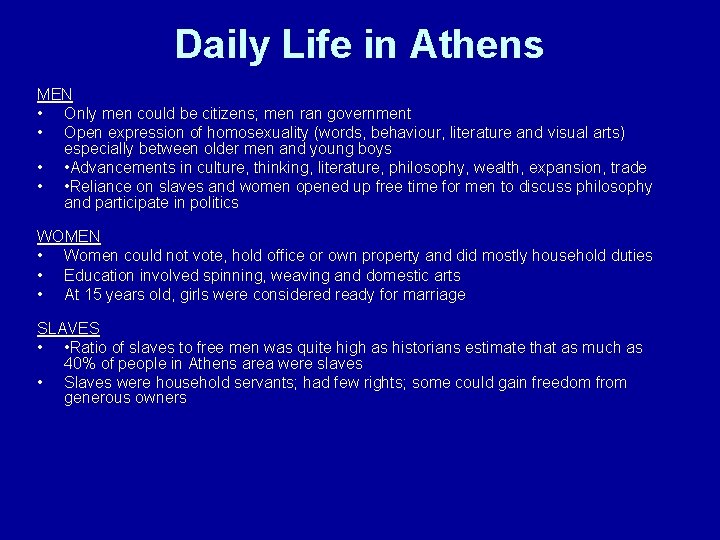 Daily Life in Athens

MEN
• Only men could be citizens; men ran government
• Open expression of homosexuality (words, behaviour, literature and visual arts) especially between older men and young boys
• •Advancements in culture, thinking, literature, philosophy, wealth, expansion, trade
• •Reliance on slaves and women opened up free time for men to discuss philosophy and participate in politics

WOMEN
• Women could not vote, hold office or own property and did mostly household duties
• Education involved spinning, weaving and domestic arts
• At 15 years old, girls were considered ready for marriage

SLAVES
• •Ratio of slaves to free men was quite high as historians estimate that as much as 40% of people in Athens area were slaves
• Slaves were household servants; had few rights; some could gain freedom from generous owners